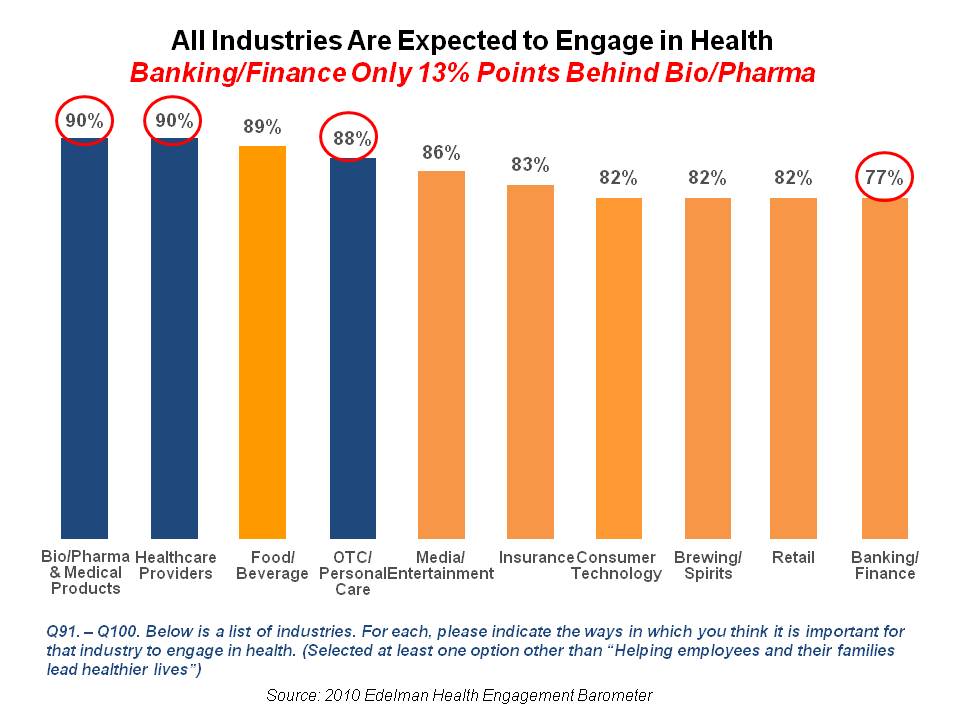 All Industries Are Expected to Engage in Health
Banking/Finance Only 13% Points Behind Bio/Pharma

90%
90%
89%
88%
86%
83%
82%
82%
82%
77%

Bio/Pharma & Medical Products
Healthcare Providers
Food/ Beverage
OTC/ Personal Care
Media/ Entertainment
Insurance
Consumer Technology
Brewing/ Spirits
Retail
Banking/ Finance

Q91. – Q100. Below is a list of industries. For each, please indicate the ways in which you think it is important for that industry to engage in health. (Selected at least one option other than "Helping employees and their families lead healthier lives")

Source: 2010 Edelman Health Engagement Barometer